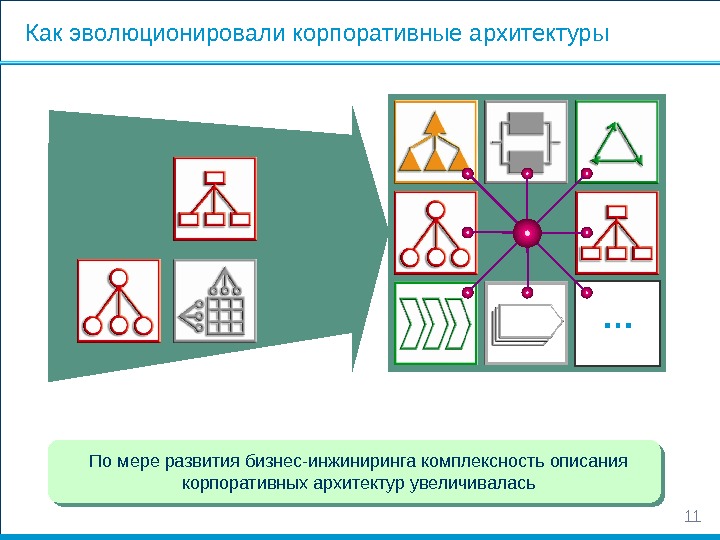 Как эволюционировали корпоративные архитектуры

...

По мере развития бизнес-инжиниринга комплексность описания корпоративных архитектур увеличивалась

11